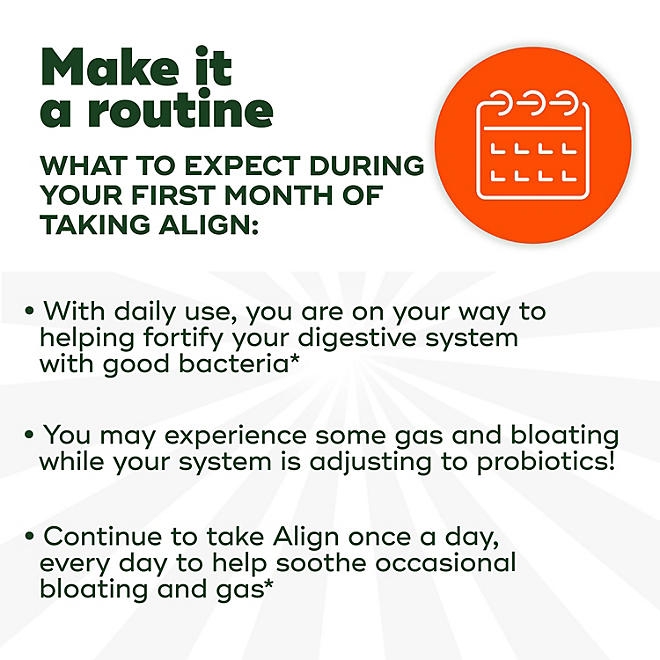 Make it a routine

WHAT TO EXPECT DURING YOUR FIRST MONTH OF TAKING ALIGN:

• With daily use, you are on your way to helping fortify your digestive system with good bacteria*

• You may experience some gas and bloating while your system is adjusting to probiotics!

• Continue to take Align once a day, every day to help soothe occasional bloating and gas*